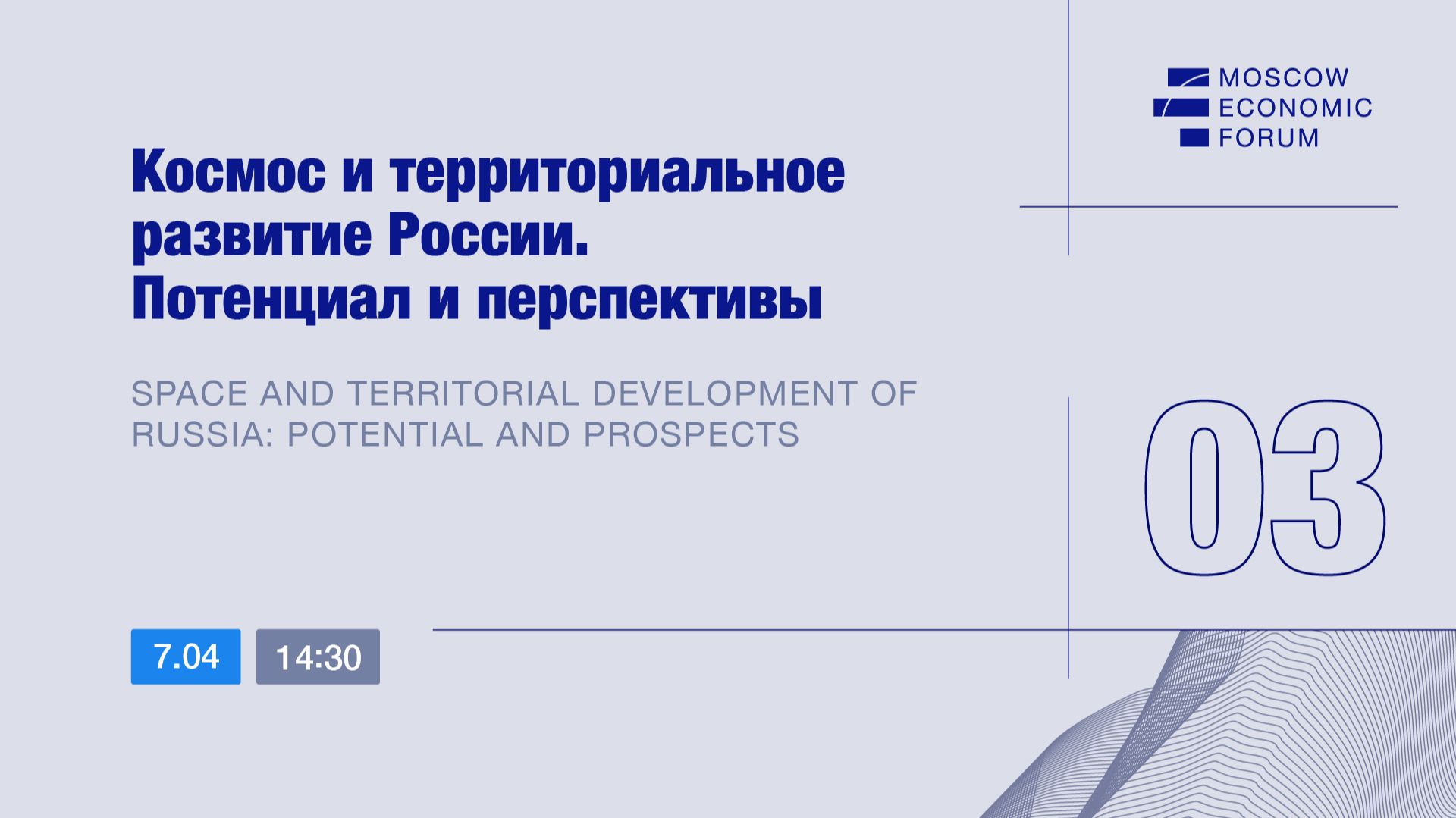 MOSCOW
ECONOMIC
FORUM

Космос и территориальное развитие России. Потенциал и перспективы

SPACE AND TERRITORIAL DEVELOPMENT OF RUSSIA: POTENTIAL AND PROSPECTS

03

7.04

14:30